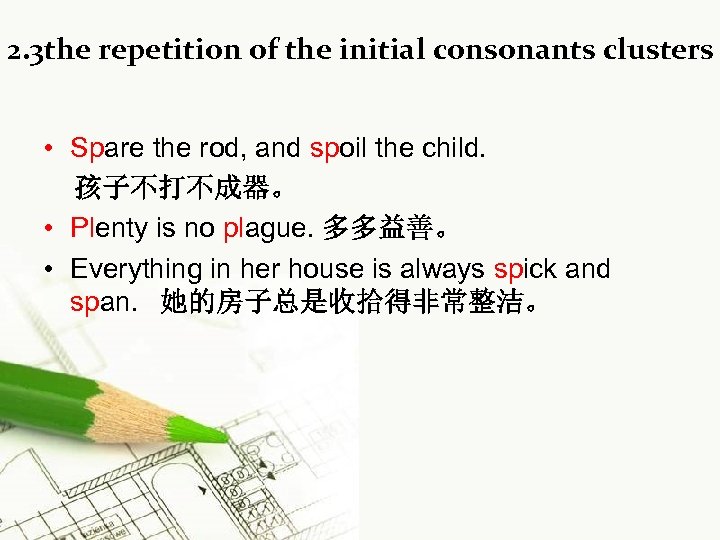 2.3the repetition of the initial consonants clusters

• Spare the rod, and spoil the child.
孩子不打不成器。
• Plenty is no plague. 多多益善。
• Everything in her house is always spick and span. 她的房子总是收拾得非常整洁。